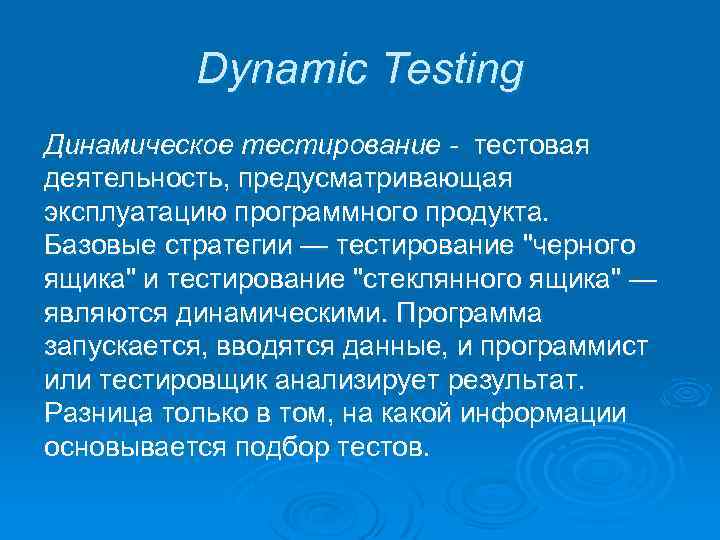 Dynamic Testing

Динамическое тестирование - тестовая деятельность, предусматривающая эксплуатацию программного продукта. Базовые стратегии — тестирование "черного ящика" и тестирование "стеклянного ящика" — являются динамическими. Программа запускается, вводятся данные, и программист или тестировщик анализирует результат. Разница только в том, на какой информации основывается подбор тестов.